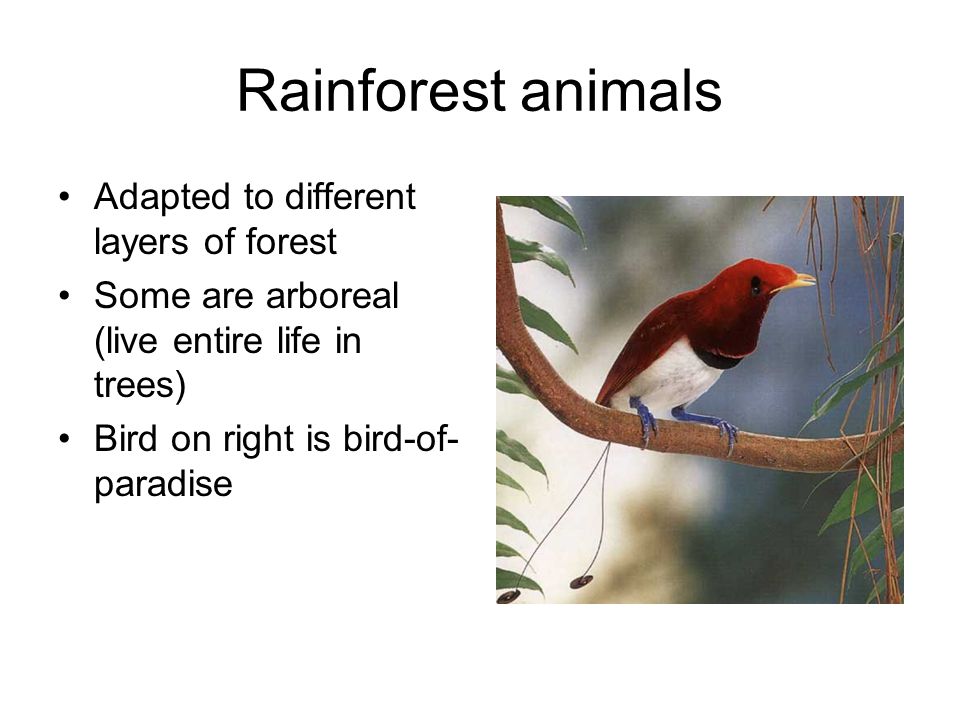 Rainforest animals

• Adapted to different layers of forest
• Some are arboreal (live entire life in trees)
• Bird on right is bird-of-paradise